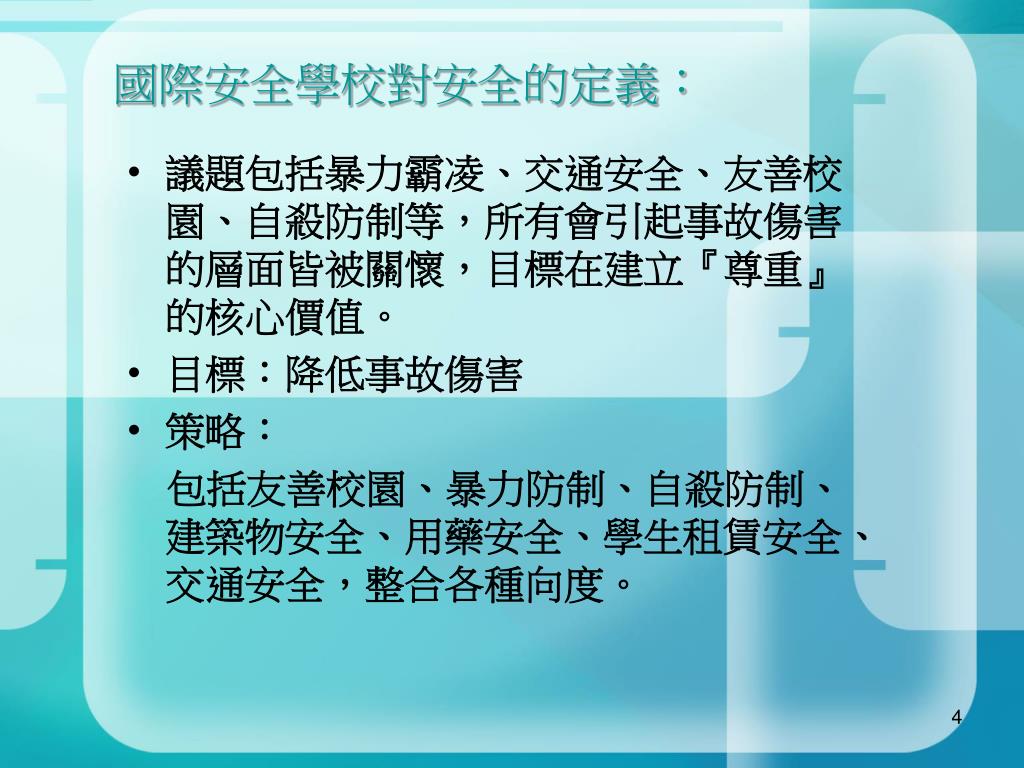 國際安全學校對安全的定義：

• 議題包括暴力霸凌、交通安全、友善校園、自殺防制等，所有會引起事故傷害的層面皆被關懷，目標在建立『尊重』的核心價值。
• 目標：降低事故傷害
• 策略：

包括友善校園、暴力防制、自殺防制、建築物安全、用藥安全、學生租賃安全、交通安全，整合各種向度。

4